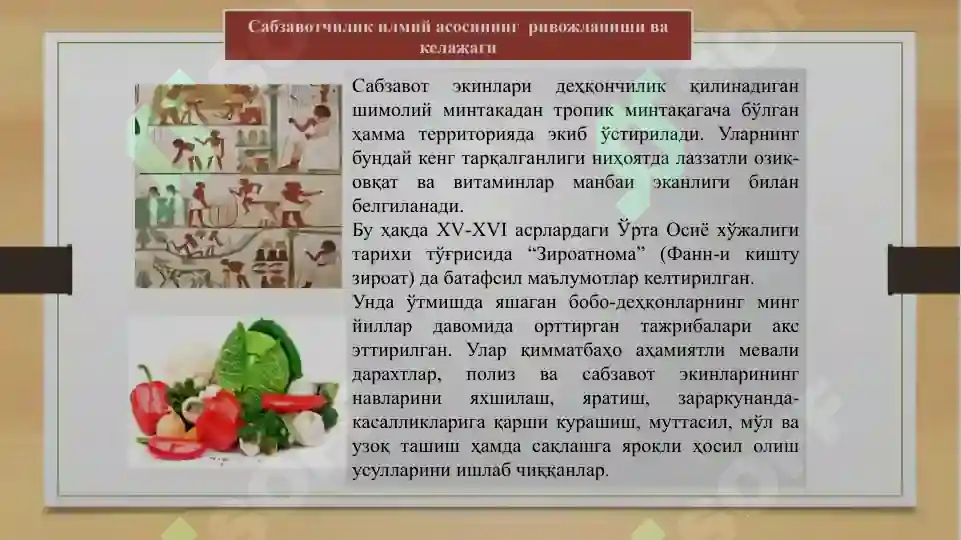 Сабзавотчилик илмий асосининг ривожланиши ва келажаги

Сабзавот экинлари деҳқончилик қилинадиган шимолий минтақадан тропик минтақагача бўлган ҳамма территорияда экиб ўстирилади. Уларнинг бундай кенг тарқалганлиги ниҳоятда лаззатли озиқ-овқат ва витаминлар манбаи эканлиги билан белгиланади.
Бу ҳақда XV-XVI асрлардаги Ўрта Осиё хўжалиги тарихи тўғрисида “Зироатнома” (Фанн-и кишту зироат) да батафсил маълумотлар келтирилган.
Унда ўтмишда яшаган бобо-деҳқонларнинг минг йиллар давомида орттирган тажрибалари акс эттирилган. Улар қимматбаҳо аҳамиятли мевали дарахтлар, полиз ва сабзавот экинларининг навларини яхшилаш, яратиш, зараркунанда-касалликларига қарши курашиш, муттасил, мўл ва узоқ ташиш ҳамда сақлашга яроқли ҳосил олиш усулларини ишлаб чиққанлар.